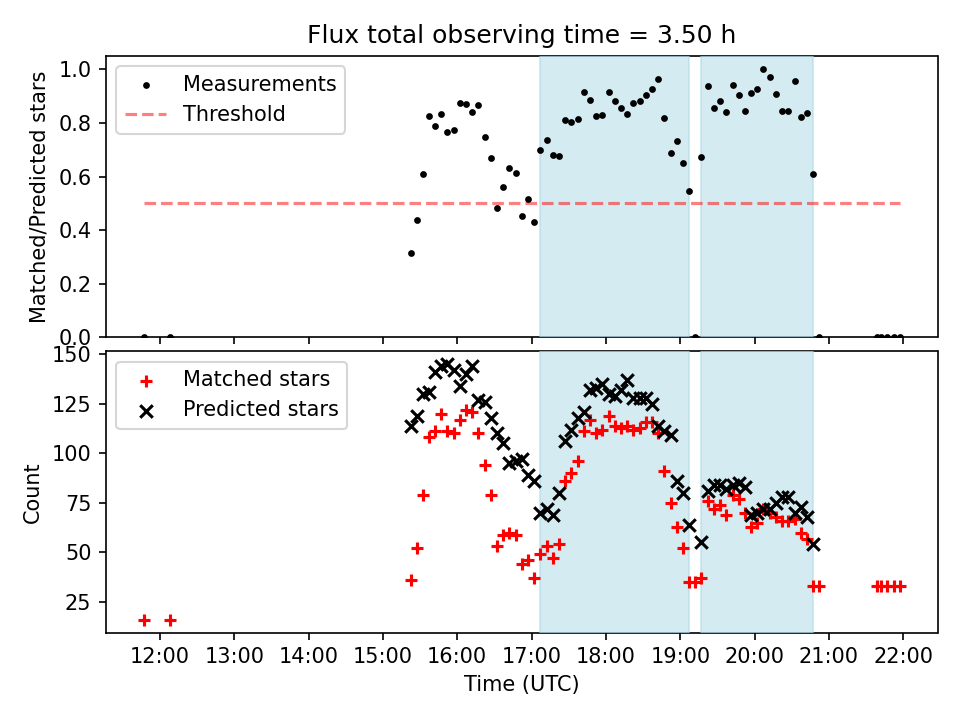 Flux total observing time = 3.50 h

Measurements
Threshold

Matched/Predicted stars

1.0
0.8
0.6
0.4
0.2
0.0

Matched stars
Predicted stars

Count

150
125
100
75
50
25

12:00
13:00
14:00
15:00
16:00
17:00
18:00
19:00
20:00
21:00
22:00

Time (UTC)